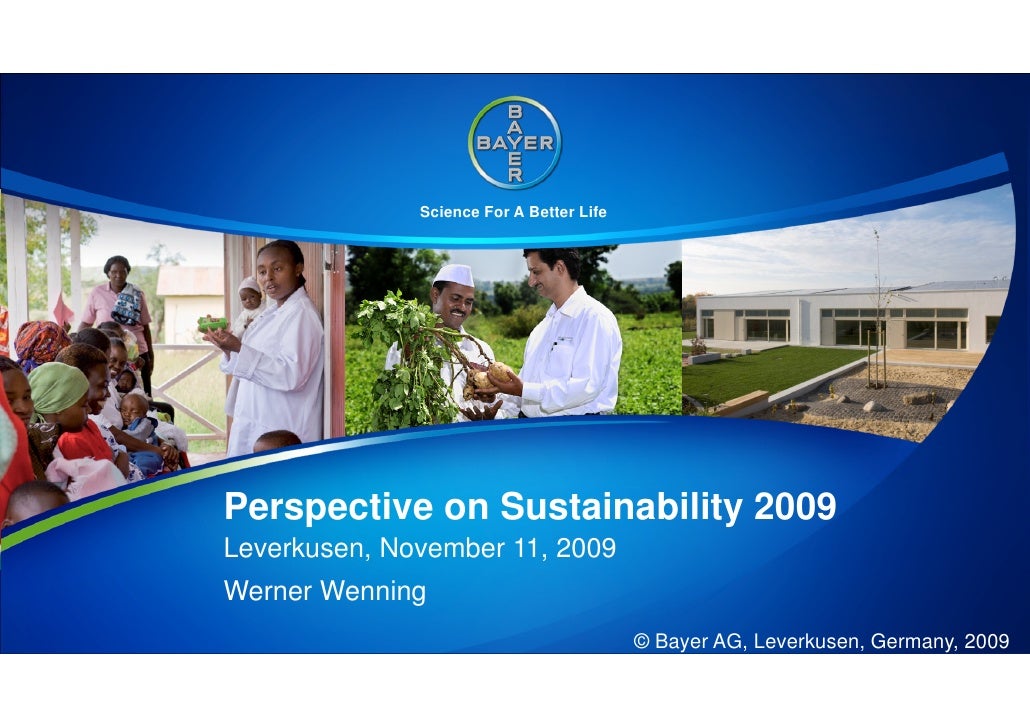 BAYER
BAYER

Science For A Better Life

Perspective on Sustainability 2009
Leverkusen, November 11, 2009
Werner Wenning

© Bayer AG, Leverkusen, Germany, 2009